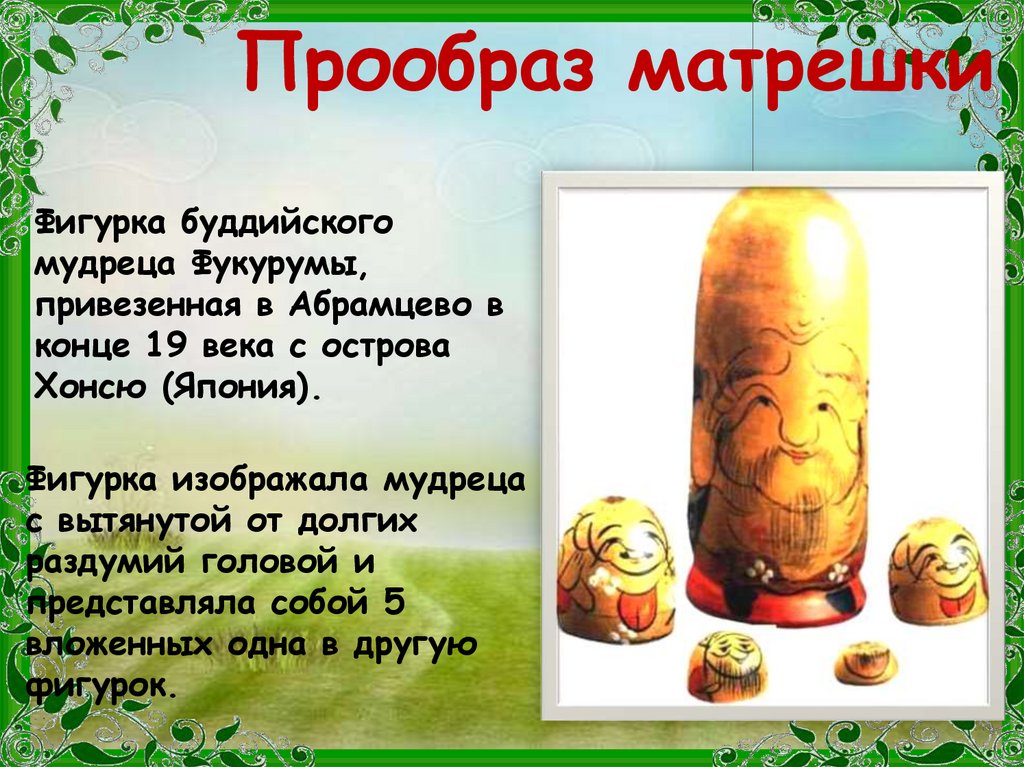 Прообраз матрешки

Фигурка буддийского мудреца Фукурумы, привезенная в Абрамцево в конце 19 века с острова Хонсю (Япония).

Фигурка изображала мудреца с вытянутой от долгих раздумий головой и представляла собой 5 вложенных одна в другую фигурок.